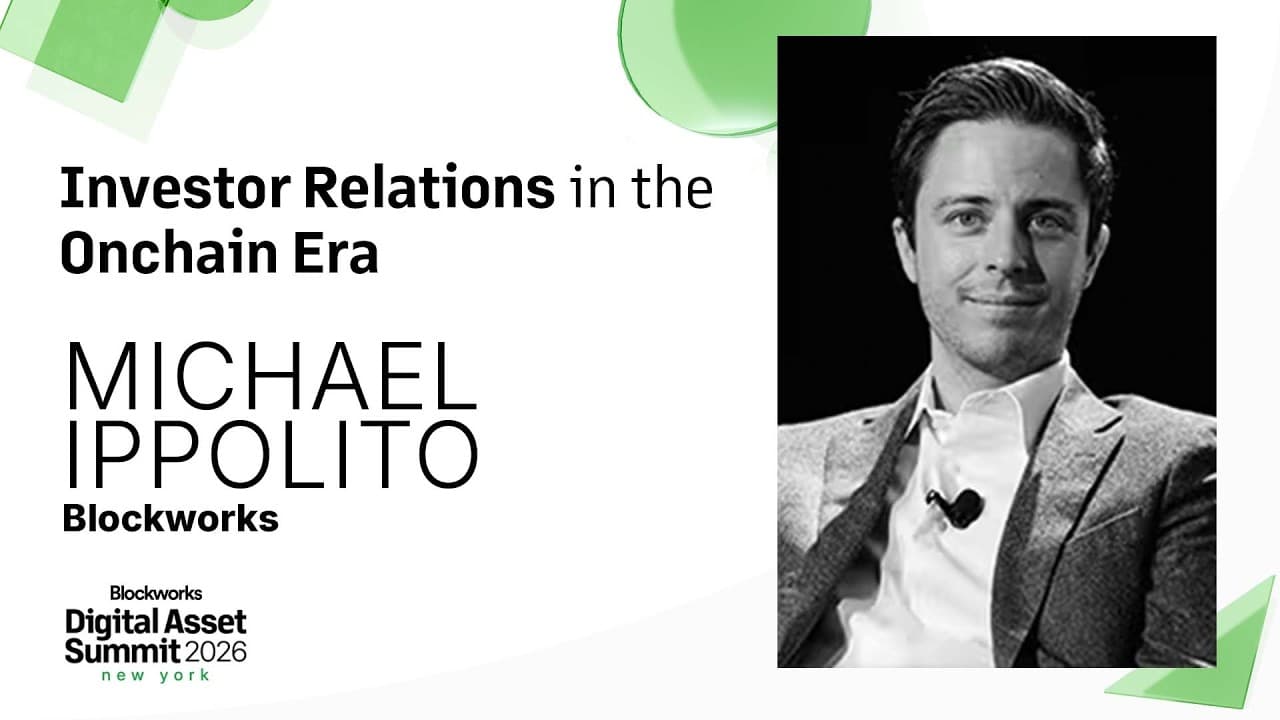 Investor Relations in the Onchain Era

MICHAEL IPPOLITO

Blockworks

Blockworks
Digital Asset Summit 2026
new york